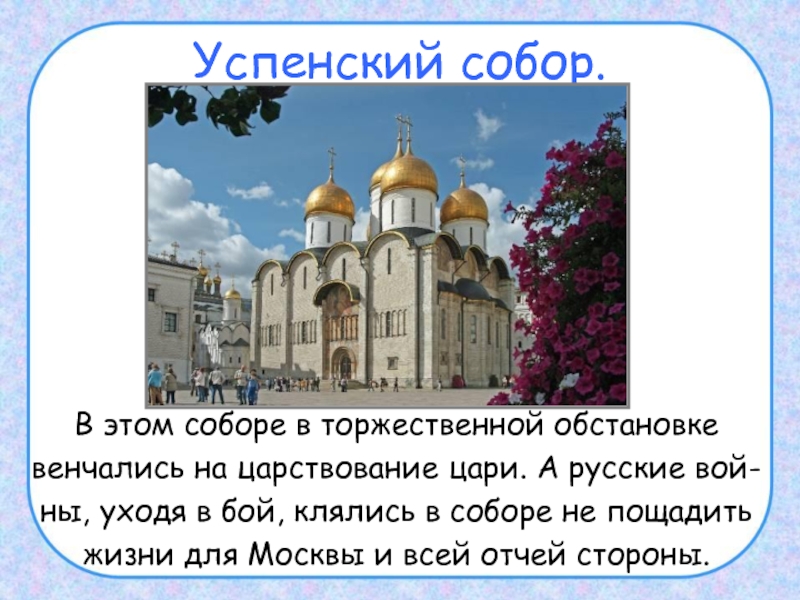 Успенский собор.

В этом соборе в торжественной обстановке венчались на царствование цари. А русские войны, уходя в бой, клялись в соборе не пощадить жизни для Москвы и всей отчей стороны.